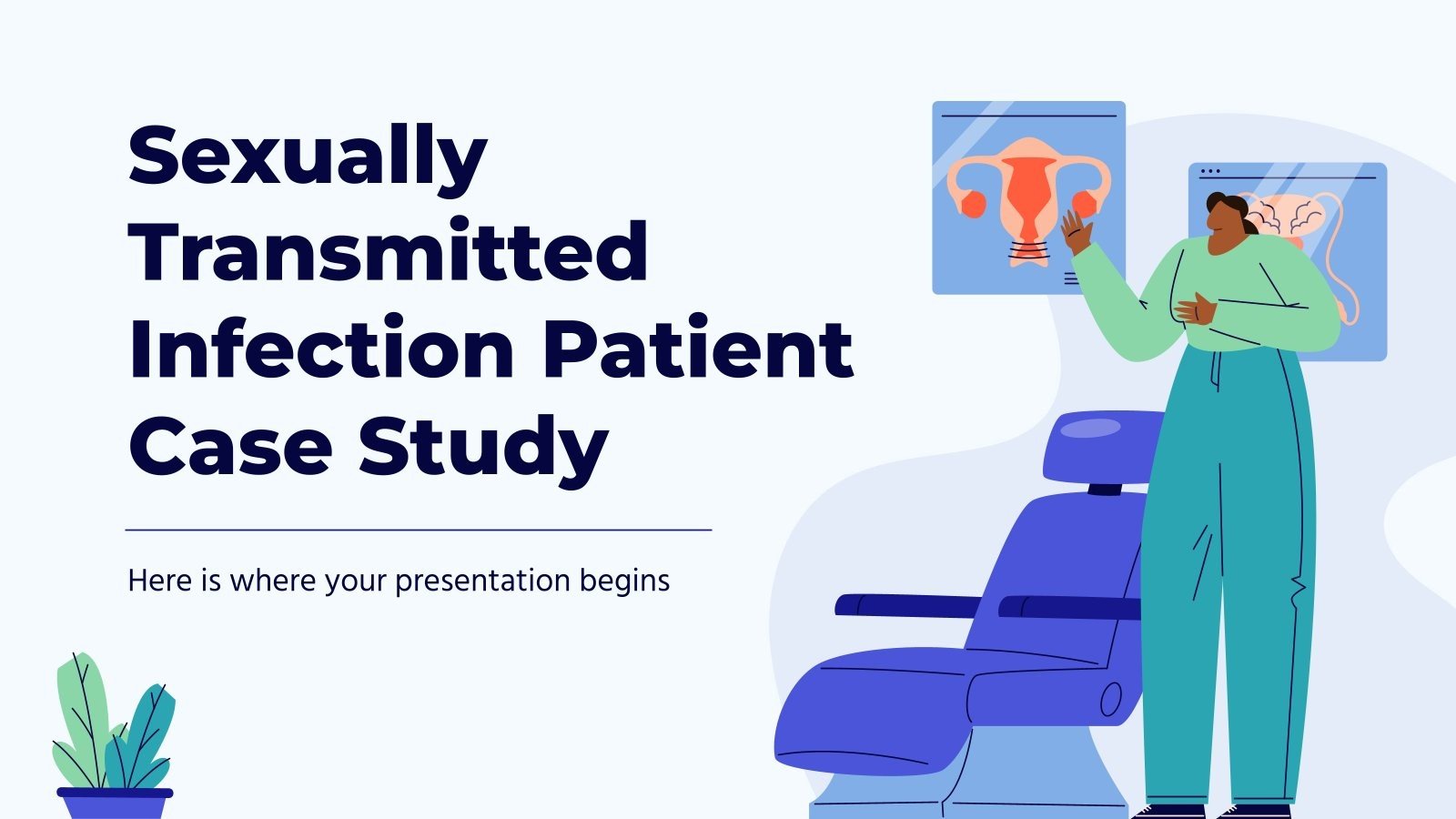 Sexually Transmitted Infection Patient Case Study

Here is where your presentation begins